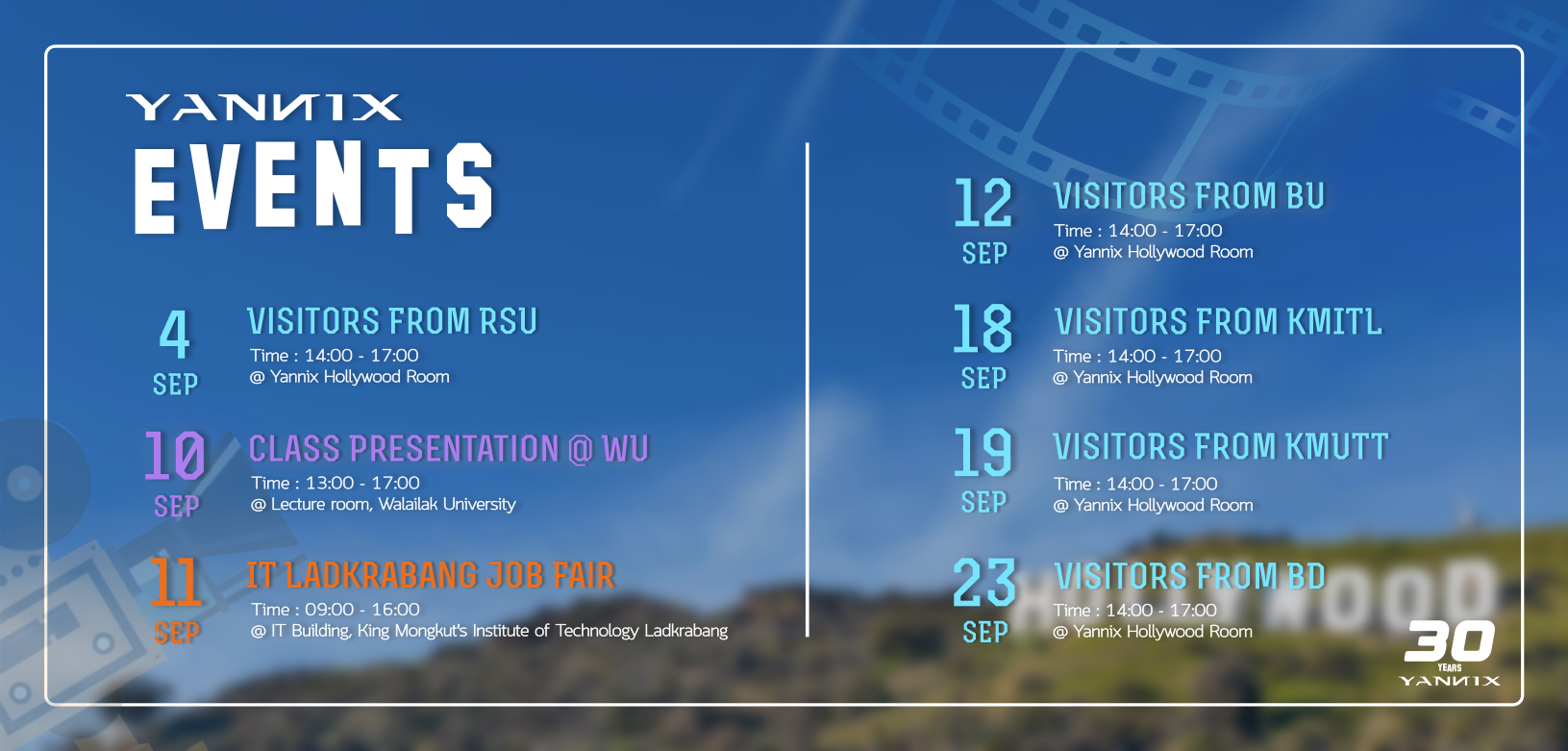 YANNIX
EVENTS

4
SEP
VISITORS FROM RSU
Time : 14:00 - 17:00
@ Yannix Hollywood Room

10
SEP
CLASS PRESENTATION @ WU
Time : 13:00 - 17:00
@ Lecture room, Walailak University

11
SEP
IT LADKRABANG JOB FAIR
Time : 09:00 - 16:00
@ IT Building, King Mongkut's Institute of Technology Ladkrabang

12
SEP
VISITORS FROM BU
Time : 14:00 - 17:00
@ Yannix Hollywood Room

18
SEP
VISITORS FROM KMITL
Time : 14:00 - 17:00
@ Yannix Hollywood Room

19
SEP
VISITORS FROM KMUTT
Time : 14:00 - 17:00
@ Yannix Hollywood Room

23
SEP
VISITORS FROM BD
Time : 14:00 - 17:00
@ Yannix Hollywood Room

30
YEARS
YANNIX